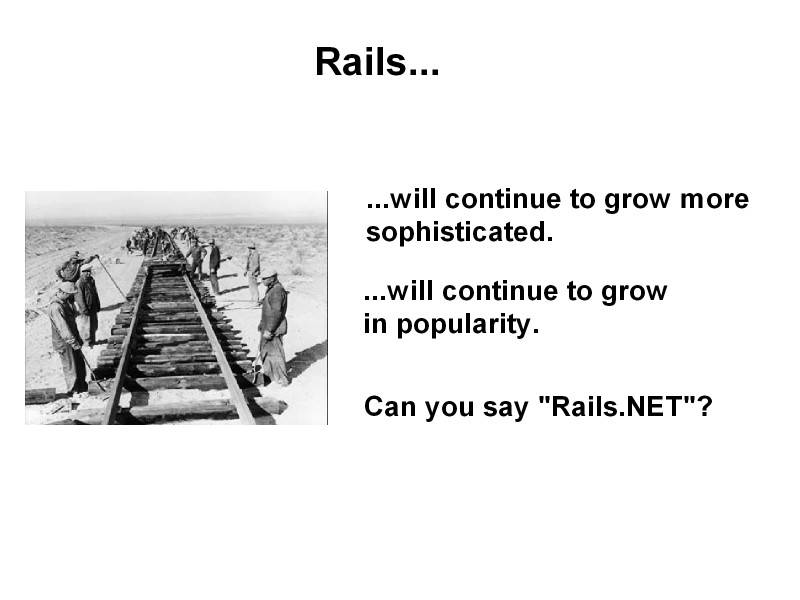 Rails...

...will continue to grow more sophisticated.

...will continue to grow in popularity.

Can you say "Rails.NET"?